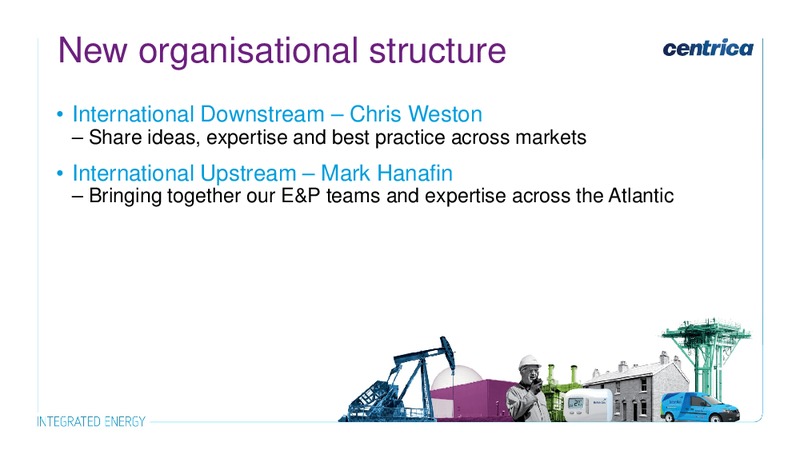 New organisational structure

centrica

• International Downstream – Chris Weston
– Share ideas, expertise and best practice across markets

• International Upstream – Mark Hanafin
– Bringing together our E&P teams and expertise across the Atlantic

INTEGRATED ENERGY